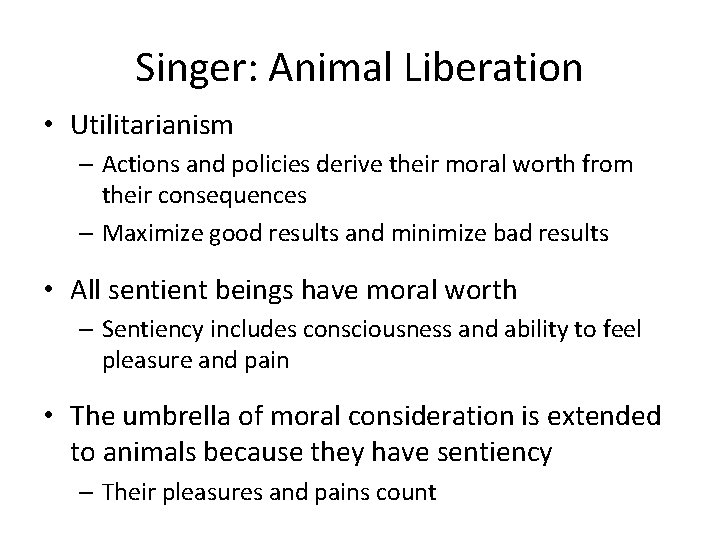 Singer: Animal Liberation

• Utilitarianism
  – Actions and policies derive their moral worth from their consequences
  – Maximize good results and minimize bad results

• All sentient beings have moral worth
  – Sentiency includes consciousness and ability to feel pleasure and pain

• The umbrella of moral consideration is extended to animals because they have sentiency
  – Their pleasures and pains count